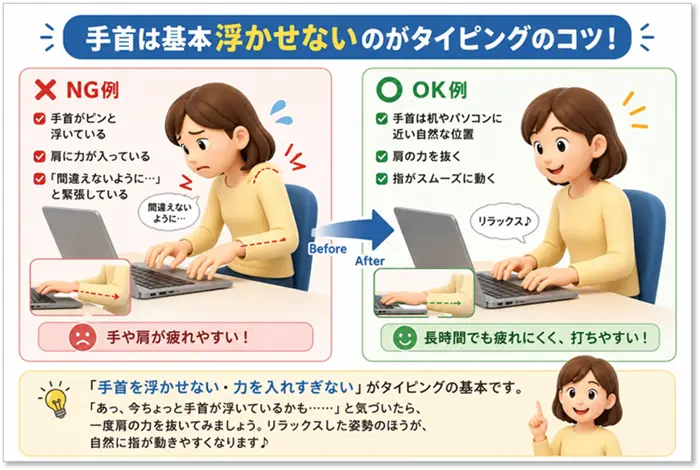 手首は基本浮かせないのがタイピングのコツ！

NG例
手首がピンと浮いている
肩に力が入っている
「間違えないように…」と緊張している

間違えないように…

手や肩が疲れやすい！

Before

After

OK例
手首は机やパソコンに近い自然な位置
肩の力を抜く
指がスムーズに動く

リラックス♪

長時間でも疲れにくく、打ちやすい！

「手首を浮かせない・力を入れすぎない」がタイピングの基本です。
「あっ、今ちょっと手首が浮いているかも……」と気づいたら、一度肩の力を抜いてみましょう。リラックスした姿勢のほうが、自然に指が動きやすくなります♪